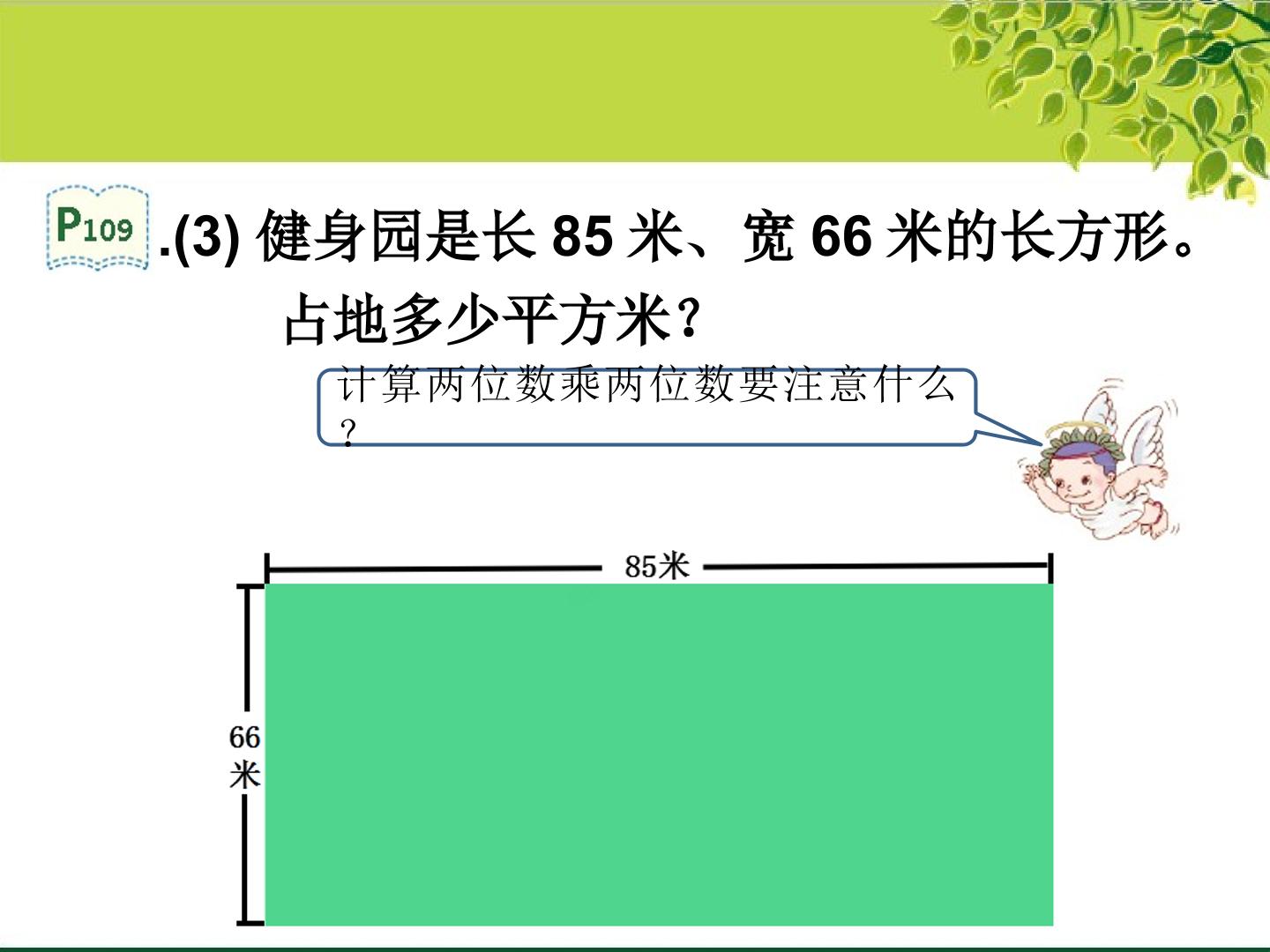 P109 .(3) 健身园是长 85 米、宽 66 米的长方形。占地多少平方米?

计算两位数乘两位数要注意什么?

85米

66米